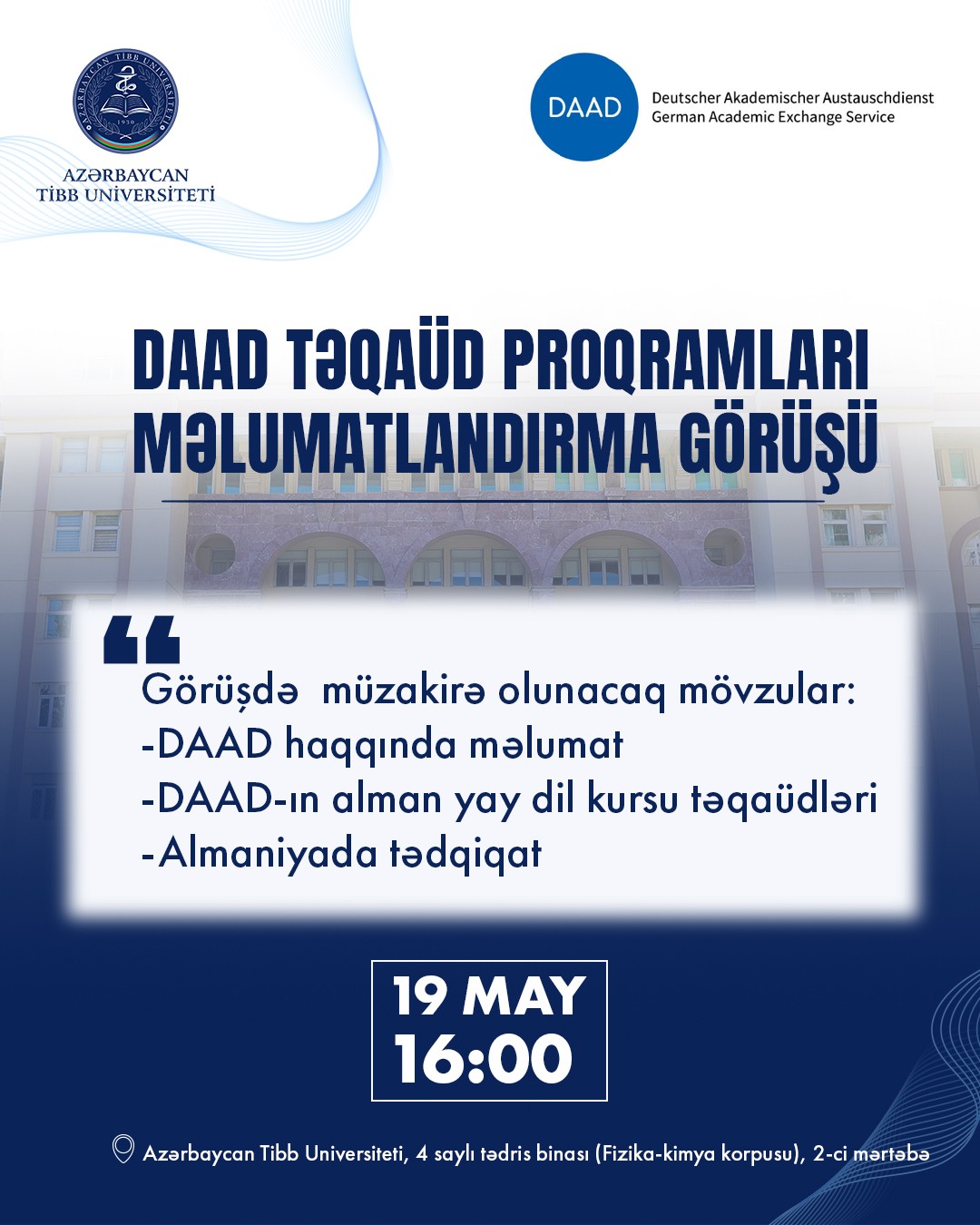 AZƏRBAYCAN TİBB UNİVERSİTETİ
1930
AZƏRBAYCAN TİBB UNİVERSİTETİ

DAAD
Deutscher Akademischer Austauschdienst
German Academic Exchange Service

DAAD TƏQAÜD PROQRAMLARI MƏLUMATLANDIRMA GÖRÜŞÜ

Görüşdə müzakirə olunacaq mövzular:
-DAAD haqqında məlumat
-DAAD-ın alman yay dil kursu təqaüdləri
-Almaniyada tədqiqat

19 MAY
16:00

Azərbaycan Tibb Universiteti, 4 saylı tədris binası (Fizika-kimya korpusu), 2-ci mərtəbə